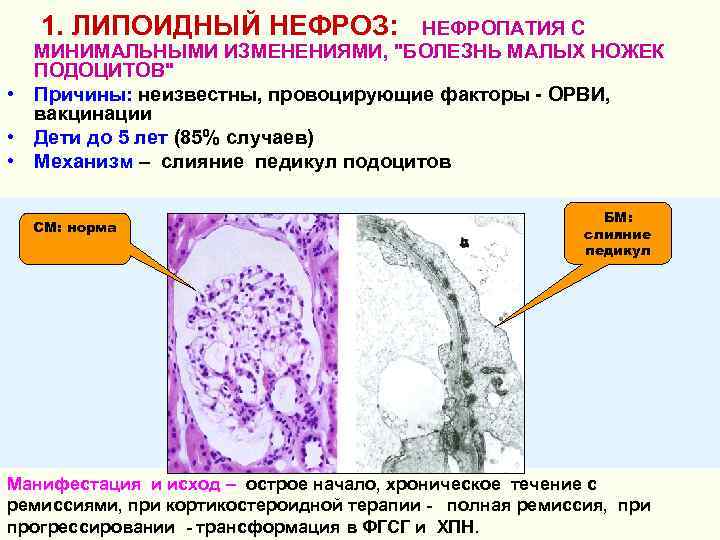 1. ЛИПОИДНЫЙ НЕФРОЗ: НЕФРОПАТИЯ С МИНИМАЛЬНЫМИ ИЗМЕНЕНИЯМИ, "БОЛЕЗНЬ МАЛЫХ НОЖЕК ПОДОЦИТОВ"

• Причины: неизвестны, провоцирующие факторы - ОРВИ, вакцинации
• Дети до 5 лет (85% случаев)
• Механизм – слияние педикул подоцитов

СМ: норма

БМ: слияние педикул

Манифестация и исход – острое начало, хроническое течение с ремиссиями, при кортикостероидной терапии - полная ремиссия, при прогрессировании - трансформация в ФГСГ и ХПН.